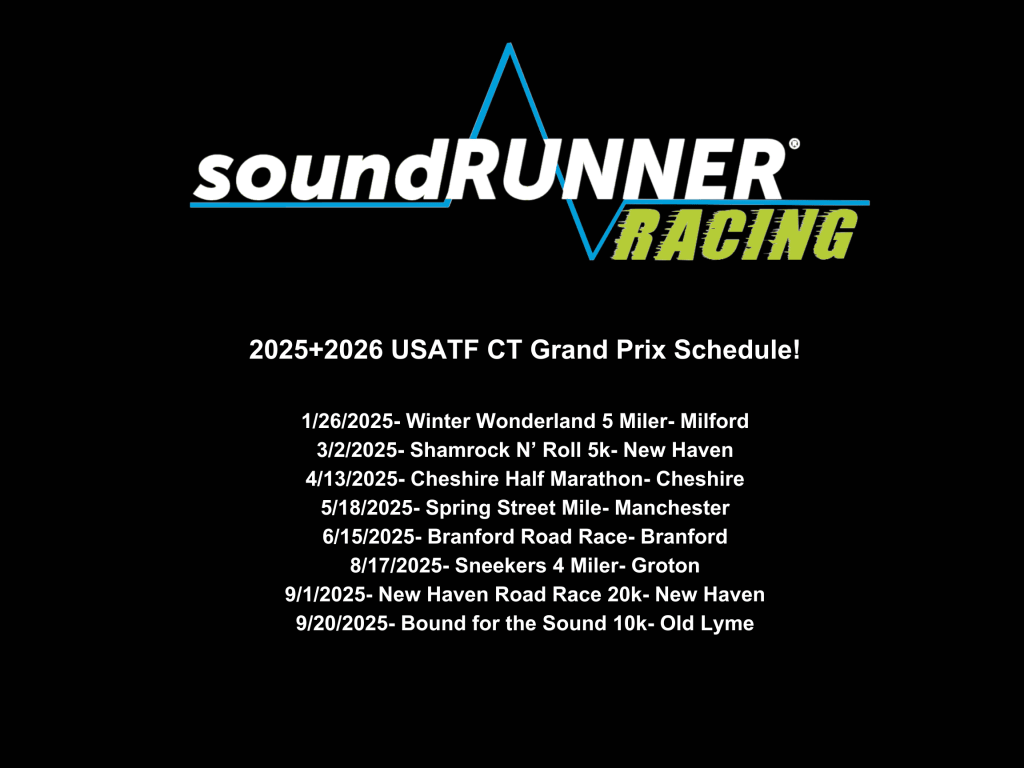 soundRUNNER®
RACING

2025+2026 USATF CT Grand Prix Schedule!

1/26/2025- Winter Wonderland 5 Miler- Milford
3/2/2025- Shamrock N’ Roll 5k- New Haven
4/13/2025- Cheshire Half Marathon- Cheshire
5/18/2025- Spring Street Mile- Manchester
6/15/2025- Branford Road Race- Branford
8/17/2025- Sneekers 4 Miler- Groton
9/1/2025- New Haven Road Race 20k- New Haven
9/20/2025- Bound for the Sound 10k- Old Lyme